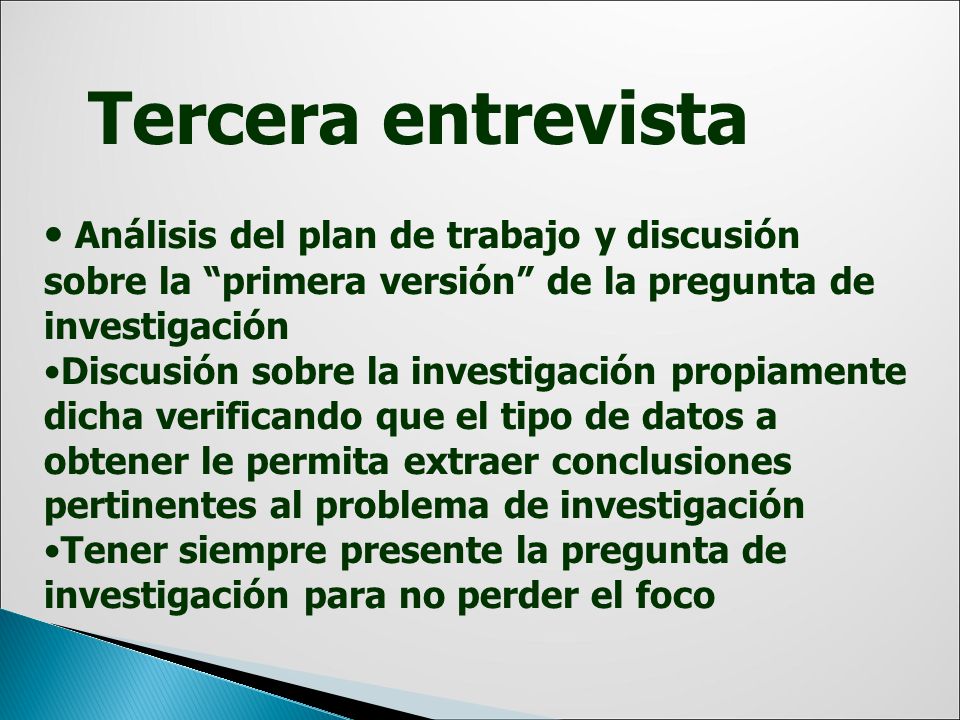 Tercera entrevista

• Análisis del plan de trabajo y discusión sobre la “primera versión” de la pregunta de investigación
•Discusión sobre la investigación propiamente dicha verificando que el tipo de datos a obtener le permita extraer conclusiones pertinentes al problema de investigación
•Tener siempre presente la pregunta de investigación para no perder el foco